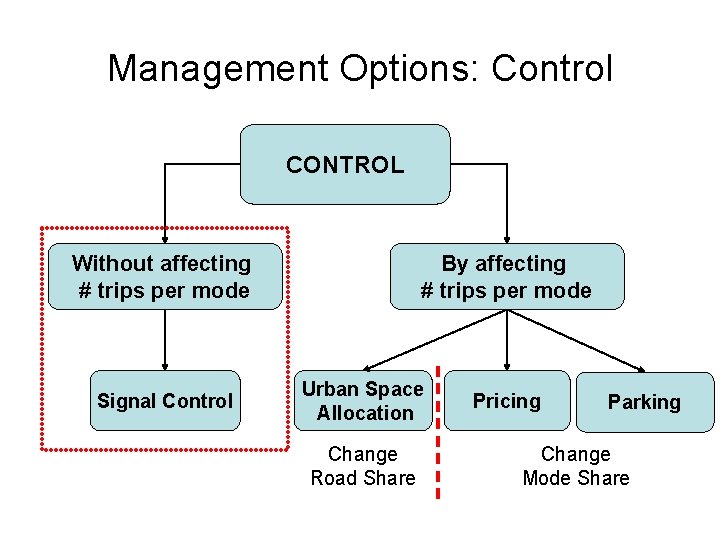 Management Options: Control

CONTROL

Without affecting # trips per mode

By affecting # trips per mode

Signal Control

Urban Space Allocation

Pricing

Parking

Change Road Share

Change Mode Share